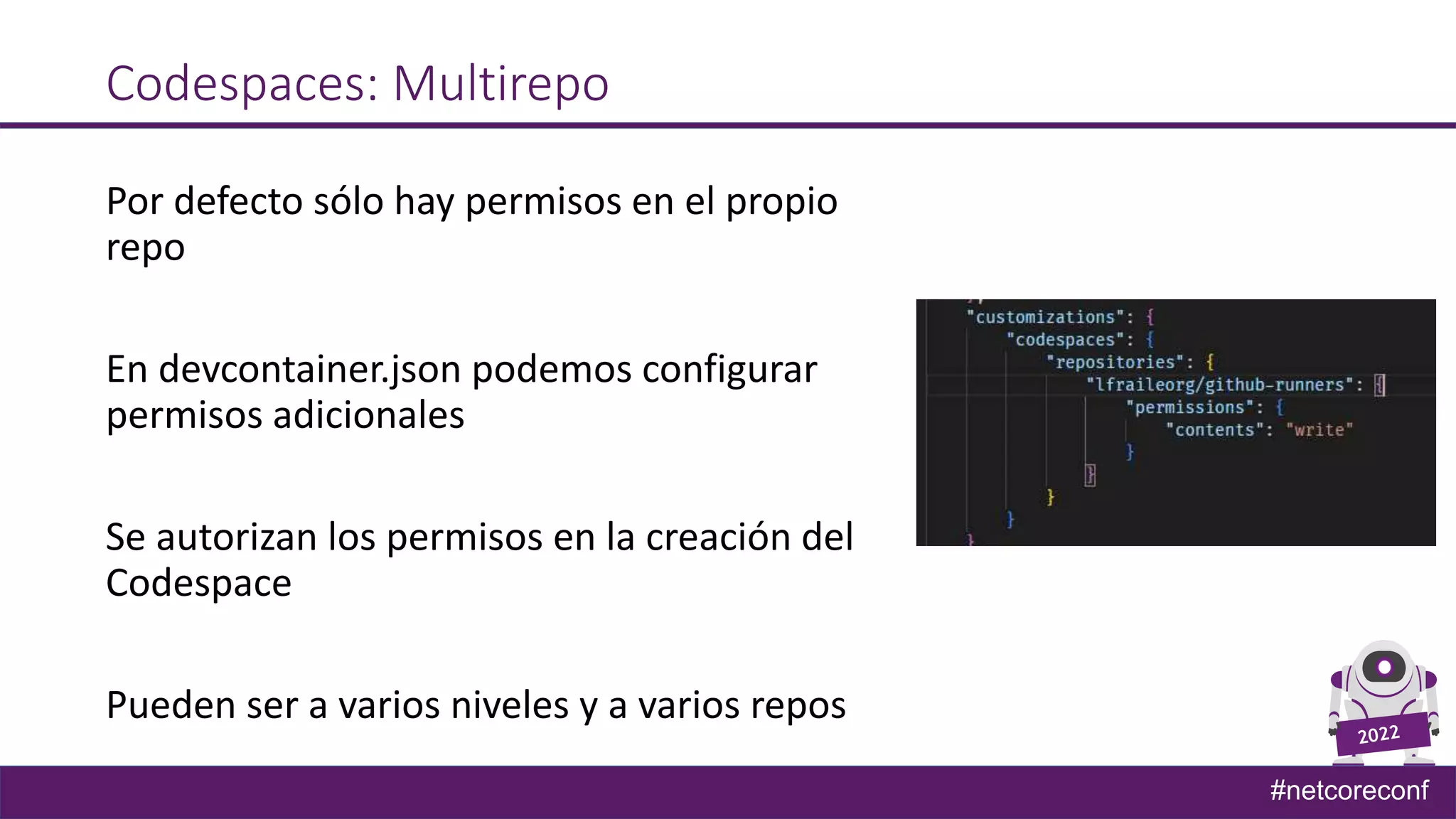 Codespaces: Multirepo

Por defecto sólo hay permisos en el propio repo

En devcontainer.json podemos configurar permisos adicionales

Se autorizan los permisos en la creación del Codespace

Pueden ser a varios niveles y a varios repos

"customizations": {
"codespaces": {
"repositories": {
"lfraileorg/github-runners": {
"permissions": {
"contents": "write"
}
}
}
}
}

2022

#netcoreconf